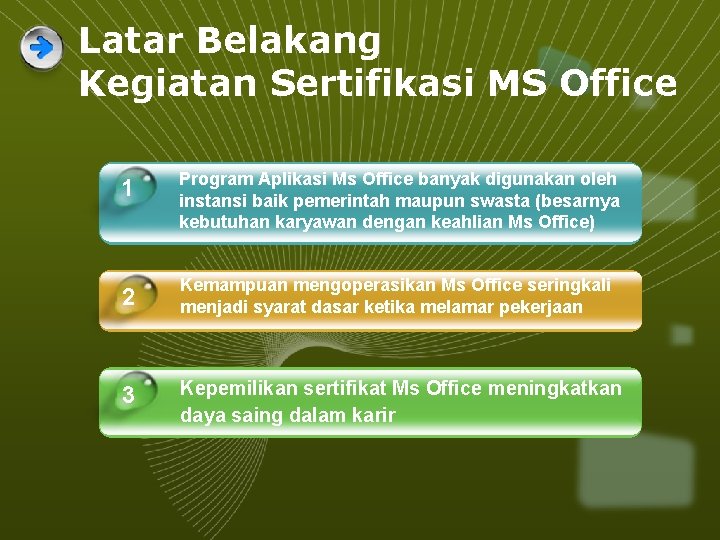 Latar Belakang
Kegiatan Sertifikasi MS Office

1

Program Aplikasi Ms Office banyak digunakan oleh instansi baik pemerintah maupun swasta (besarnya kebutuhan karyawan dengan keahlian Ms Office)

2

Kemampuan mengoperasikan Ms Office seringkali menjadi syarat dasar ketika melamar pekerjaan

3

Kepemilikan sertifikat Ms Office meningkatkan daya saing dalam karir